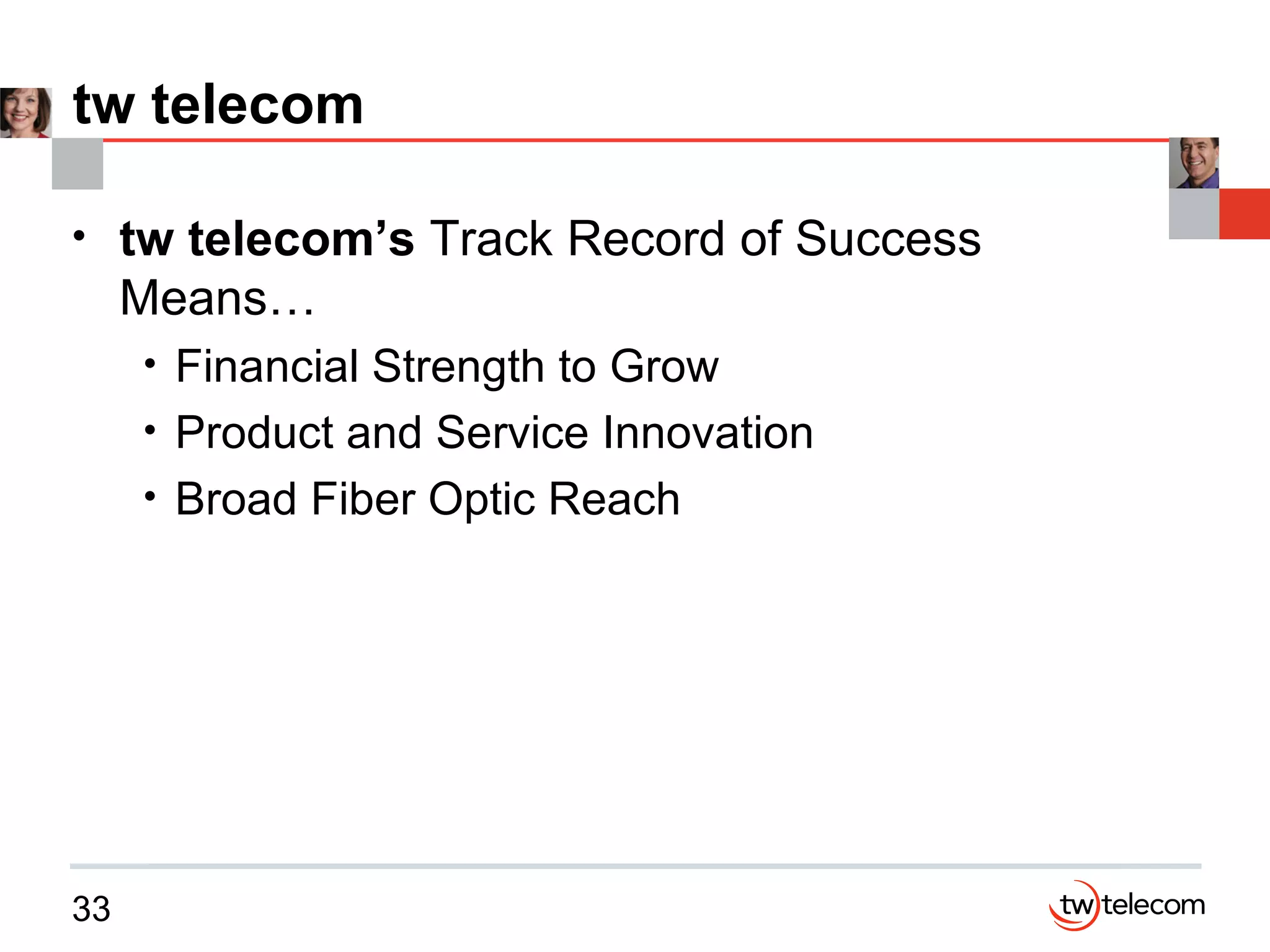 tw telecom

• tw telecom's Track Record of Success Means…
  • Financial Strength to Grow
  • Product and Service Innovation
  • Broad Fiber Optic Reach

33

tw telecom